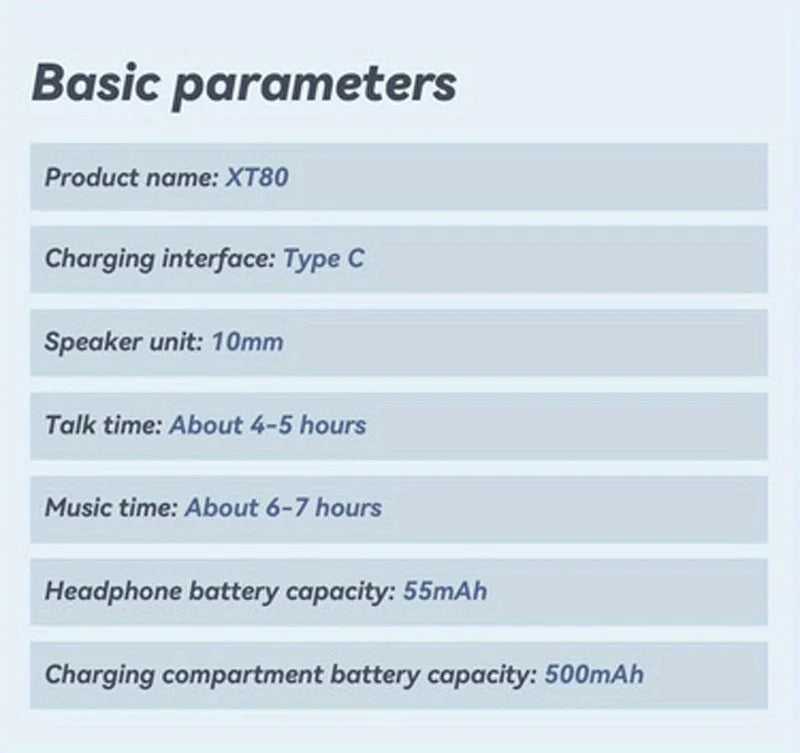 Basic parameters

Product name: XT80

Charging interface: Type C

Speaker unit: 10mm

Talk time: About 4-5 hours

Music time: About 6-7 hours

Headphone battery capacity: 55mAh

Charging compartment battery capacity: 500mAh